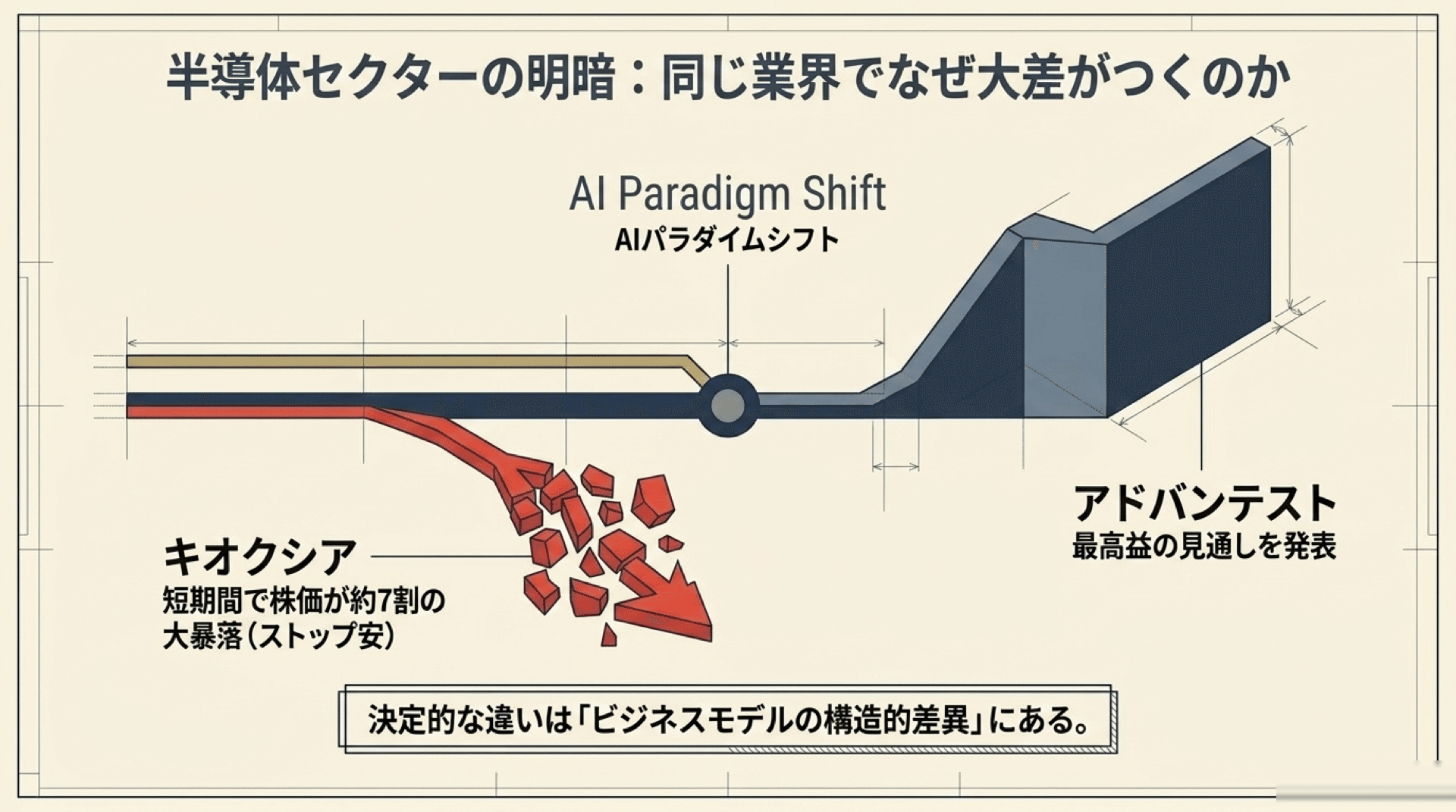 半導体セクターの明暗：同じ業界でなぜ大差がつくのか

AI Paradigm Shift
AIパラダイムシフト

アドバンテスト
最高益の見通しを発表

キオクシア
短期間で株価が約7割の大暴落（ストップ安）

決定的な違いは「ビジネスモデルの構造的差異」にある。